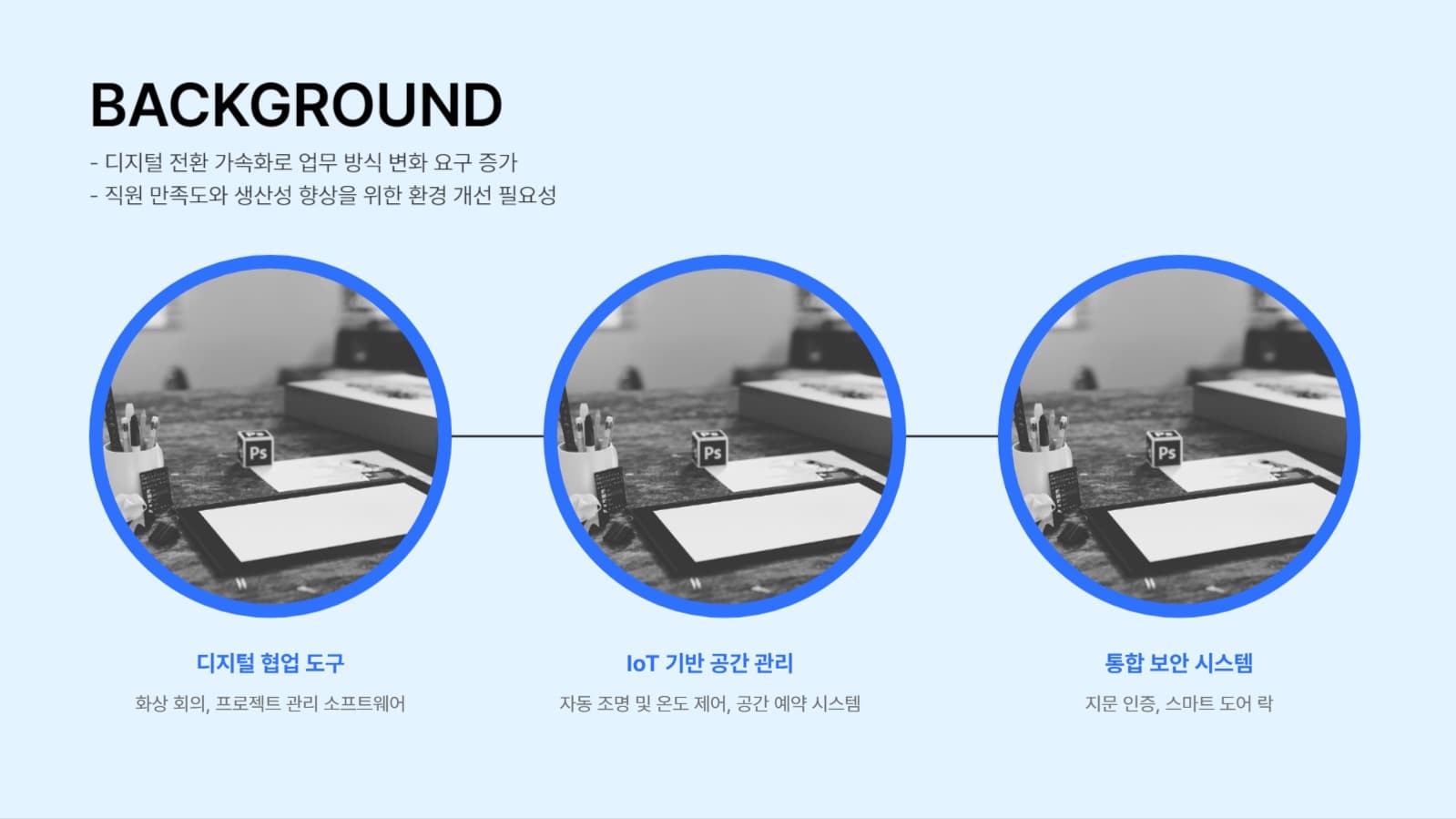 BACKGROUND

- 디지털 전환 가속화로 업무 방식 변화 요구 증가
- 직원 만족도와 생산성 향상을 위한 환경 개선 필요성

Ps

Ps

Ps

디지털 협업 도구

화상 회의, 프로젝트 관리 소프트웨어

IoT 기반 공간 관리

자동 조명 및 온도 제어, 공간 예약 시스템

통합 보안 시스템

지문 인증, 스마트 도어 락